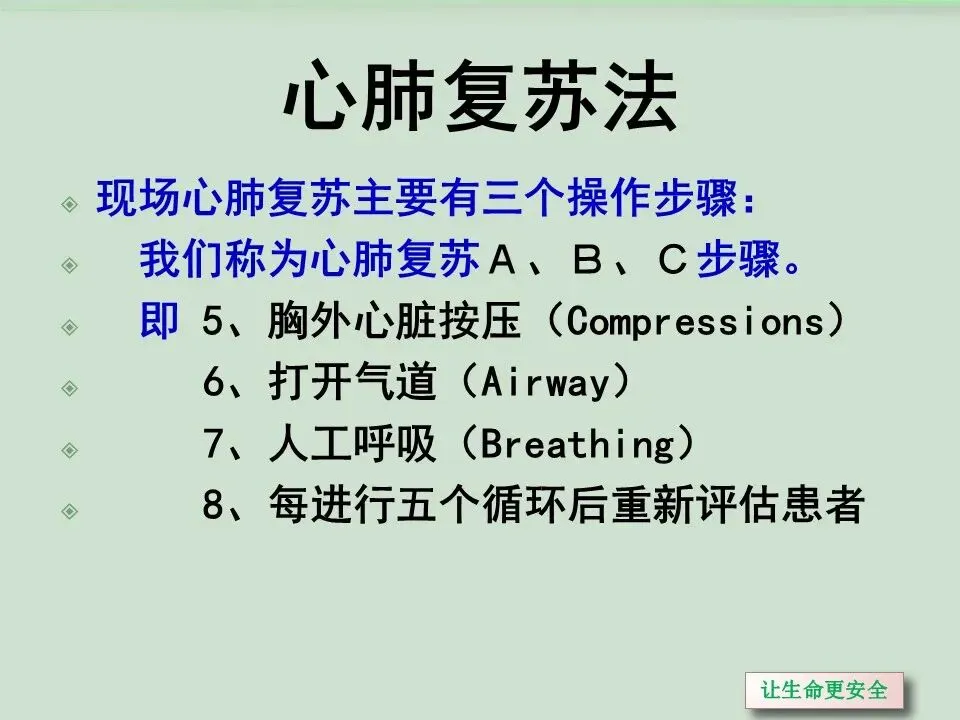 心肺复苏法

现场心肺复苏主要有三个操作步骤：

我们称为心肺复苏A、B、C步骤。

即 5、胸外心脏按压（Compressions）

6、打开气道（Airway）

7、人工呼吸（Breathing）

8、每进行五个循环后重新评估患者

让生命更安全